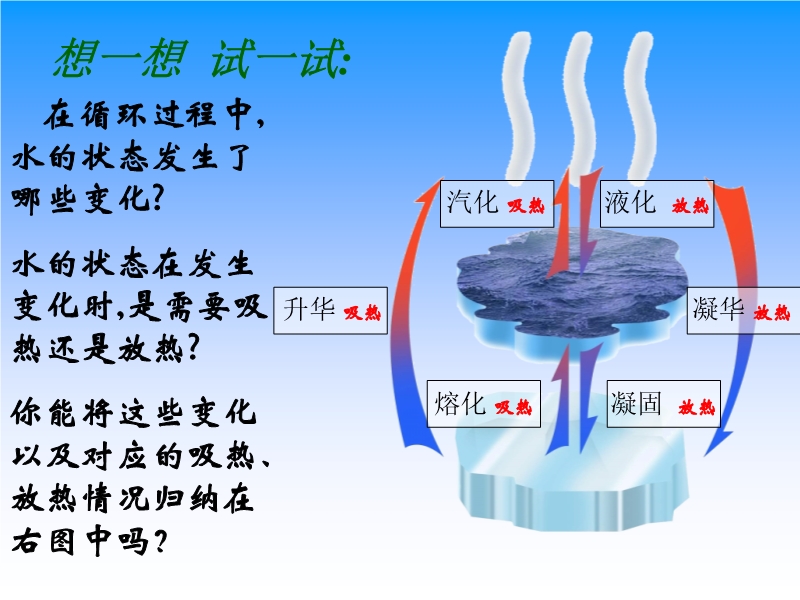 想一想 试一试:

在循环过程中,水的状态发生了哪些变化?

水的状态在发生变化时,是需要吸热还是放热?

你能将这些变化以及对应的吸热、放热情况归纳在右图中吗?

汽化 吸热

液化 放热

升华 吸热

凝华 放热

熔化 吸热

凝固 放热